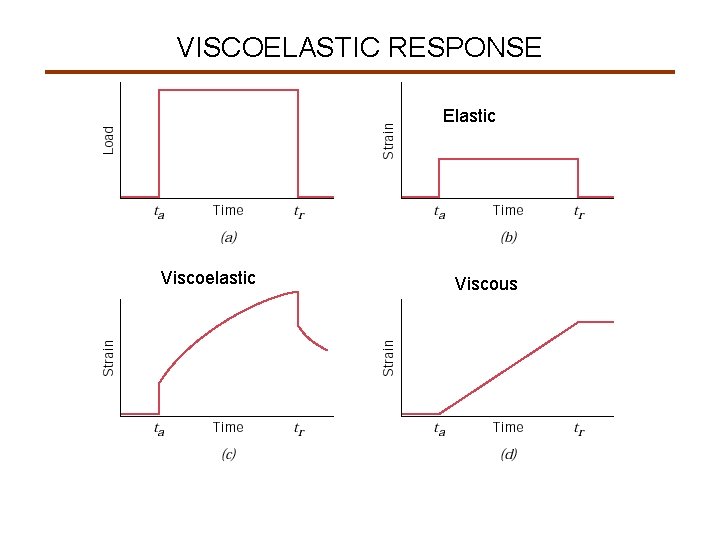 VISCOELASTIC RESPONSE

Load

$t_a$ Time $t_r$

(a)

Elastic

Strain

$t_a$ Time $t_r$

(b)

Viscoelastic

Strain

$t_a$ Time $t_r$

(c)

Viscous

Strain

$t_a$ Time $t_r$

(d)